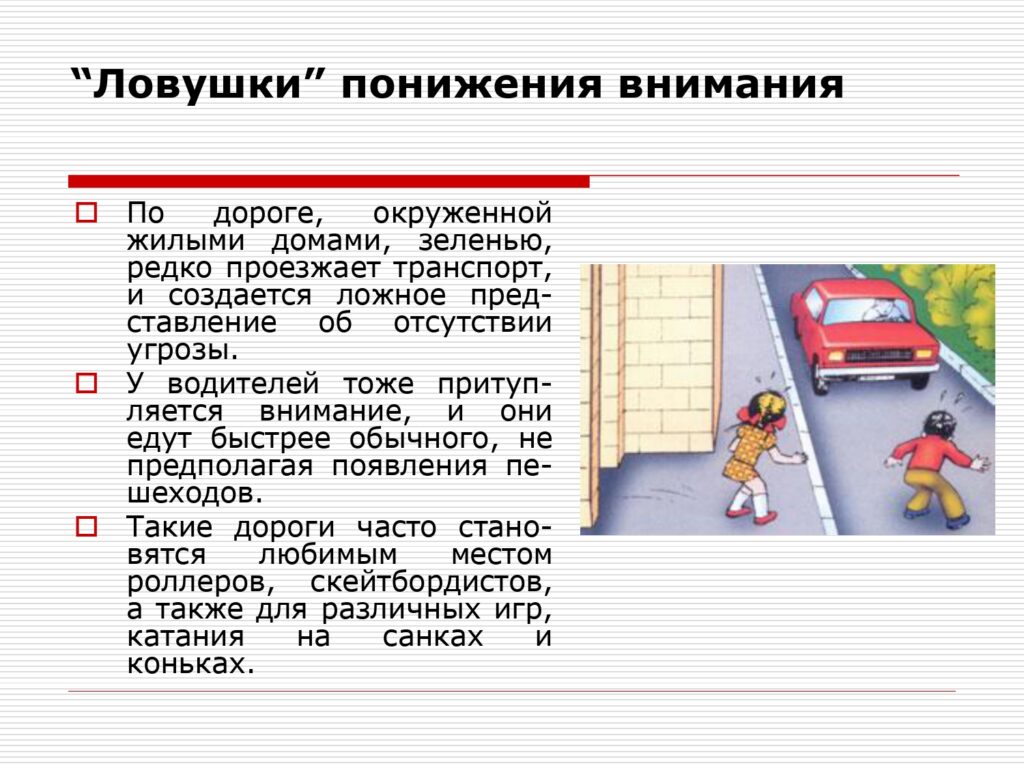 “Ловушки” понижения внимания

По дороге, окруженной жилыми домами, зеленью, редко проезжает транспорт, и создается ложное представление об отсутствии угрозы.

У водителей тоже притупляется внимание, и они едут быстрее обычного, не предполагая появления пешеходов.

Такие дороги часто становятся любимым местом роллеров, скейтбордистов, а также для различных игр, катания на санках и коньках.